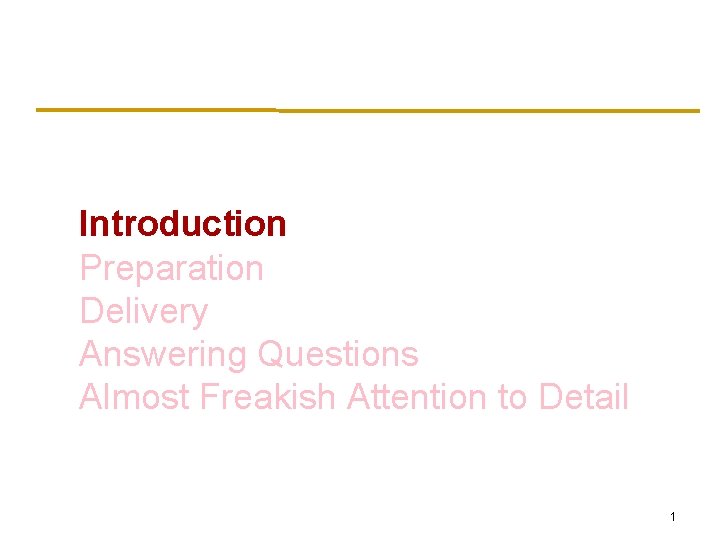 Introduction
Preparation
Delivery
Answering Questions
Almost Freakish Attention to Detail

1